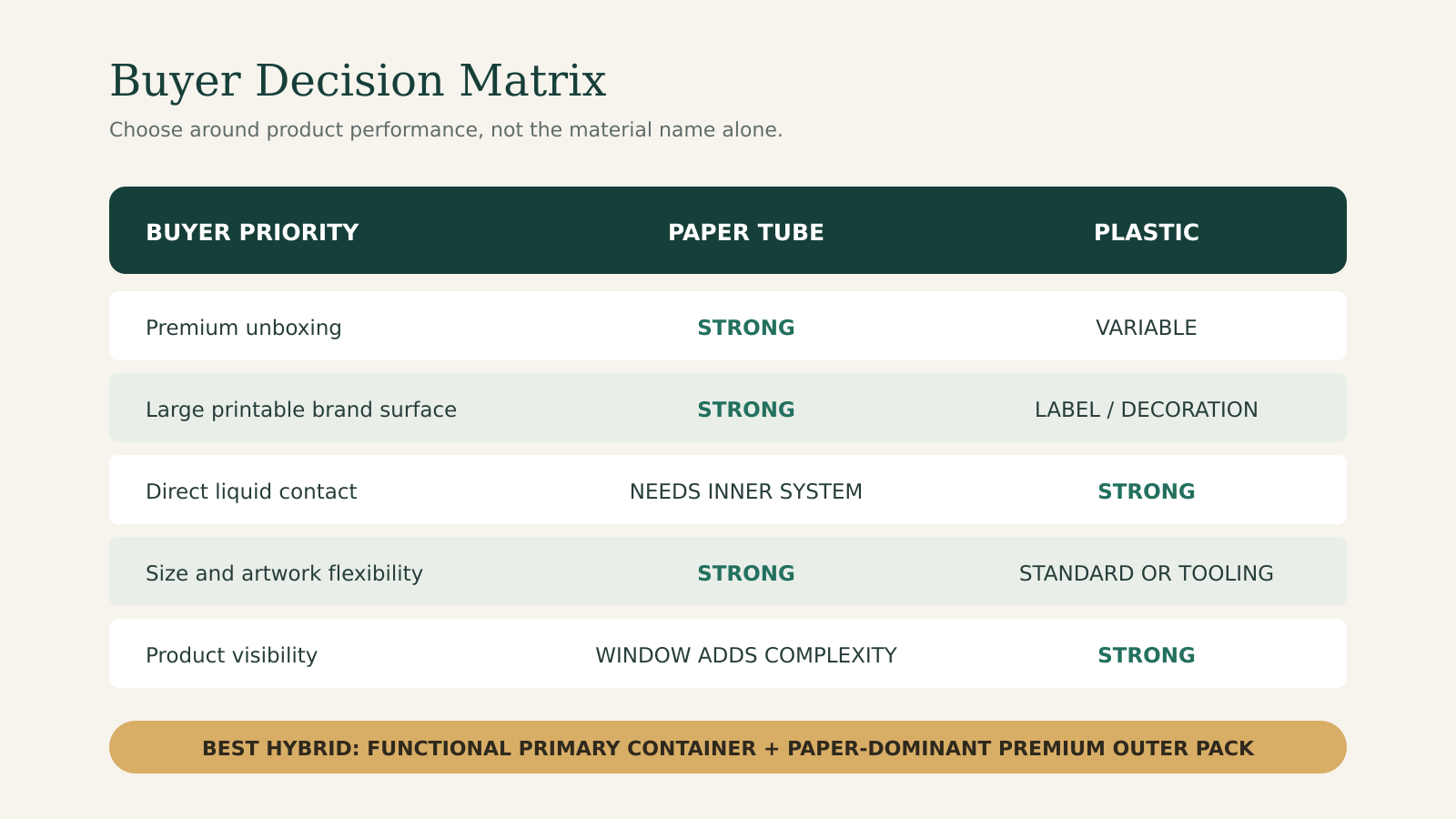 Buyer Decision Matrix

Choose around product performance, not the material name alone.

| BUYER PRIORITY | PAPER TUBE | PLASTIC |
|---|---|---|
| Premium unboxing | STRONG | VARIABLE |
| Large printable brand surface | STRONG | LABEL / DECORATION |
| Direct liquid contact | NEEDS INNER SYSTEM | STRONG |
| Size and artwork flexibility | STRONG | STANDARD OR TOOLING |
| Product visibility | WINDOW ADDS COMPLEXITY | STRONG |

BEST HYBRID: FUNCTIONAL PRIMARY CONTAINER + PAPER-DOMINANT PREMIUM OUTER PACK